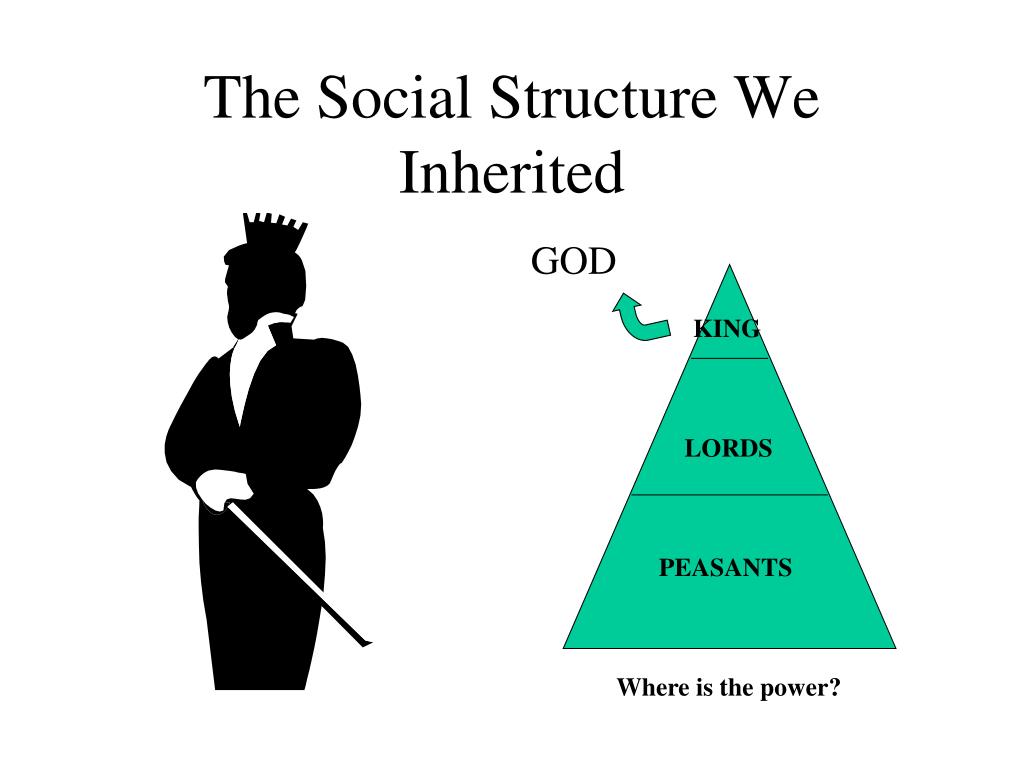 The Social Structure We Inherited

GOD

KING

LORDS

PEASANTS

Where is the power?